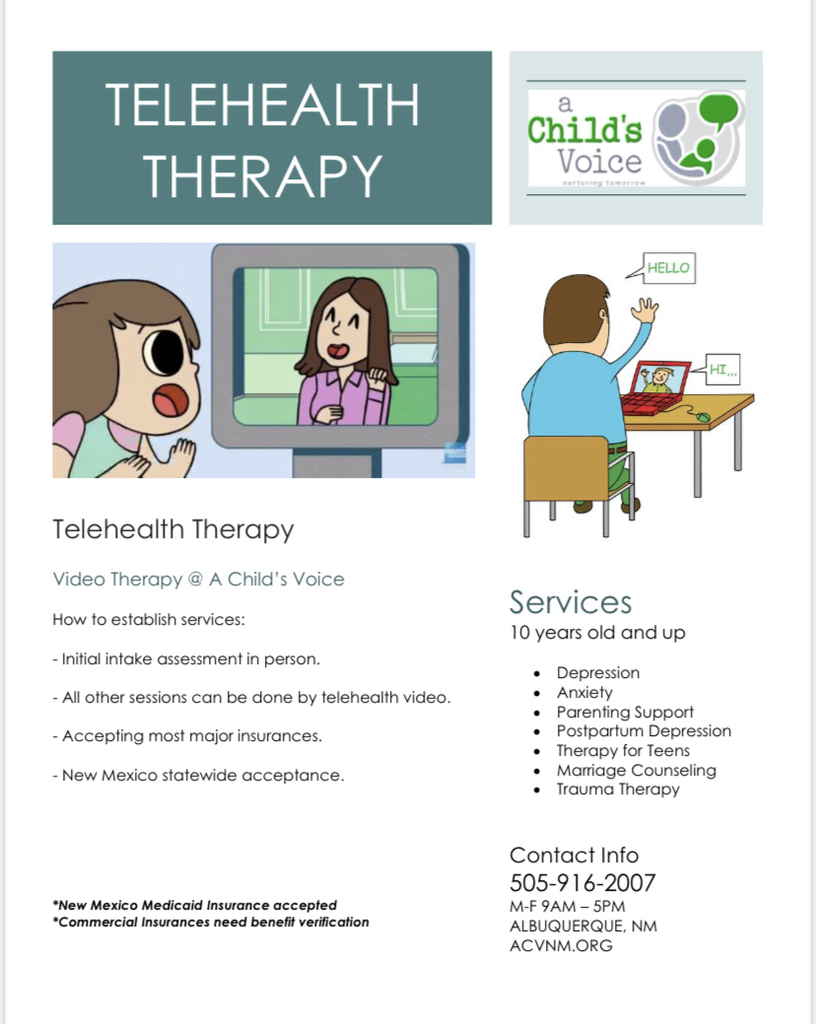 TELEHEALTH THERAPY

a Child's Voice
nurturing tomorrow

HELLO

HI...

Telehealth Therapy

Video Therapy @ A Child's Voice

How to establish services:

- Initial intake assessment in person.

- All other sessions can be done by telehealth video.

- Accepting most major insurances.

- New Mexico statewide acceptance.

*New Mexico Medicaid Insurance accepted
*Commercial Insurances need benefit verification

Services
10 years old and up

- Depression
- Anxiety
- Parenting Support
- Postpartum Depression
- Therapy for Teens
- Marriage Counseling
- Trauma Therapy

Contact Info
505-916-2007
M-F 9AM – 5PM
ALBUQUERQUE, NM
ACVNM.ORG